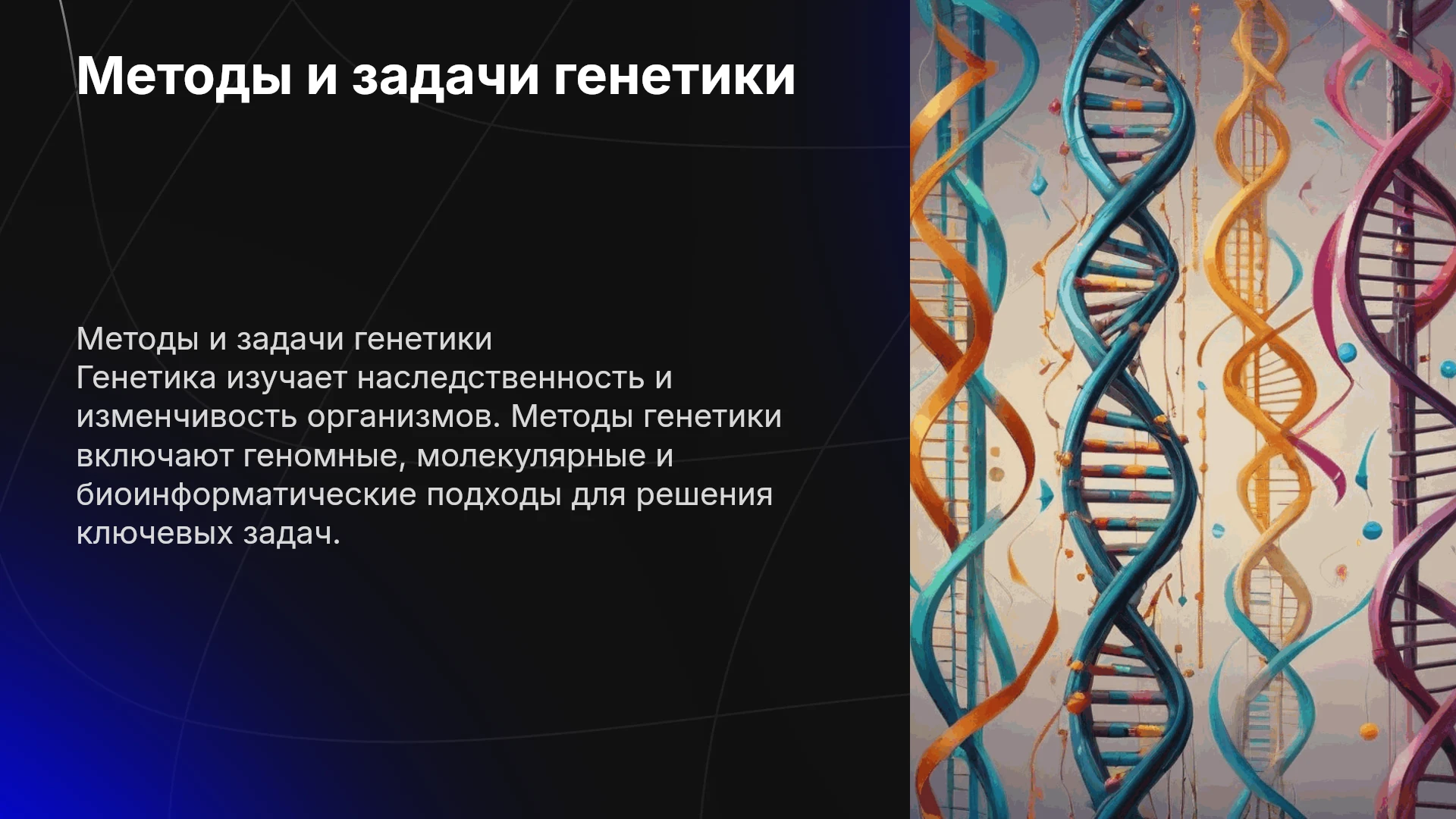 Методы и задачи генетики

Методы и задачи генетики
Генетика изучает наследственность и изменчивость организмов. Методы генетики включают геномные, молекулярные и биоинформатические подходы для решения ключевых задач.